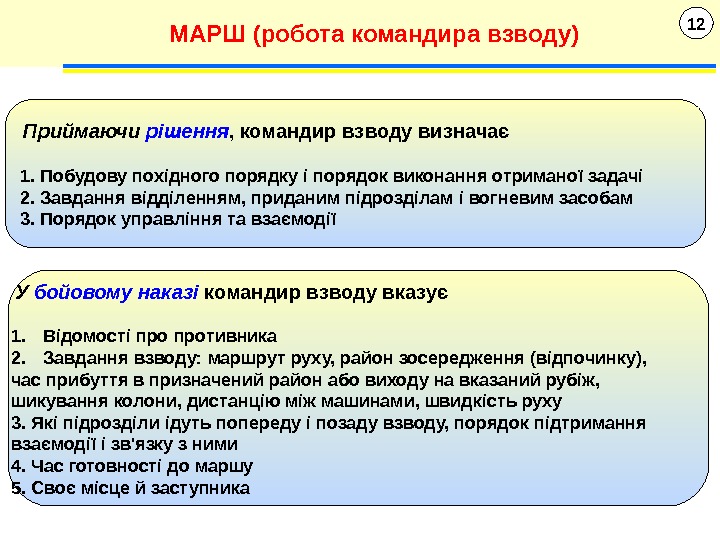 МАРШ (робота командира взводу)

12

Приймаючи рішення, командир взводу визначає

1. Побудову похідного порядку і порядок виконання отриманої задачі
2. Завдання відділенням, приданим підрозділам і вогневим засобам
3. Порядок управління та взаємодії

У бойовому наказі командир взводу вказує

1. Відомості про противника
2. Завдання взводу: маршрут руху, район зосередження (відпочинку), час прибуття в призначений район або виходу на вказаний рубіж, шикування колони, дистанцію між машинами, швидкість руху
3. Які підрозділи ідуть попереду і позаду взводу, порядок підтримання взаємодії і зв'язку з ними
4. Час готовності до маршу
5. Своє місце й заступника